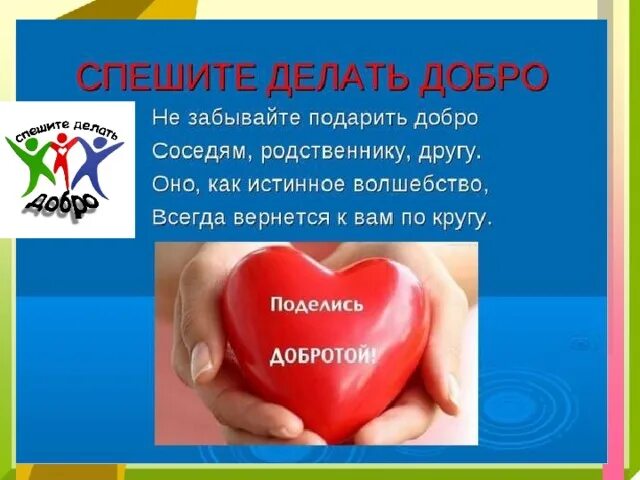 СПЕШИТЕ ДЕЛАТЬ ДОБРО

спешите делать добро

Не забывайте подарить добро
Соседям, родственнику, другу.
Оно, как истинное волшебство,
Всегда вернется к вам по кругу.

Поделись
ДОБРОТОЙ!